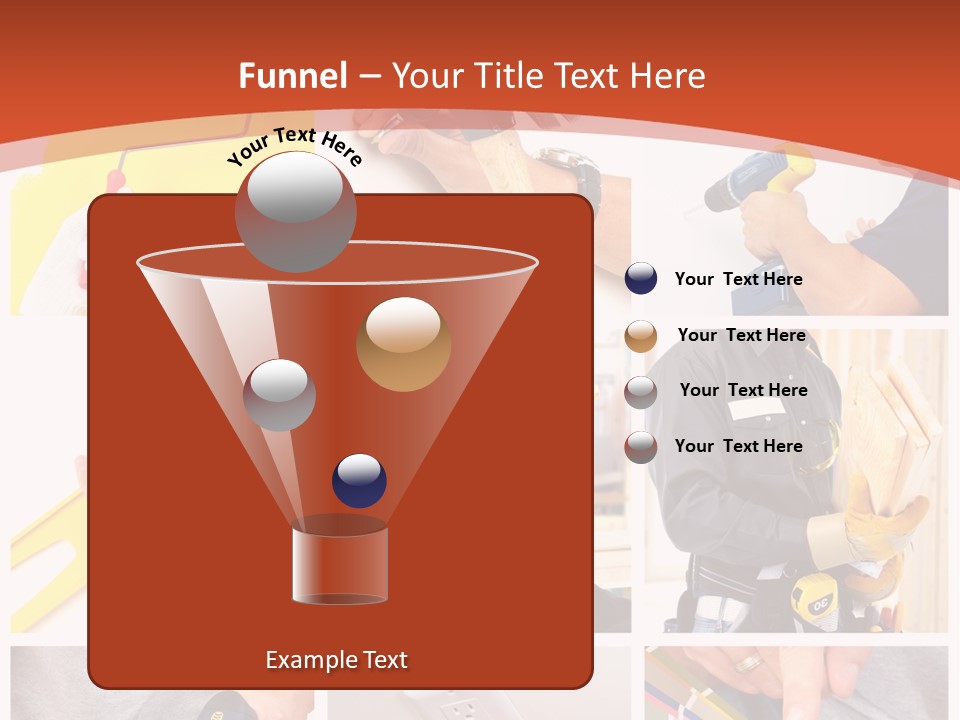 Funnel – Your Title Text Here

Your Text Here

Your Text Here

Your Text Here

Your Text Here

Your Text Here

Example Text